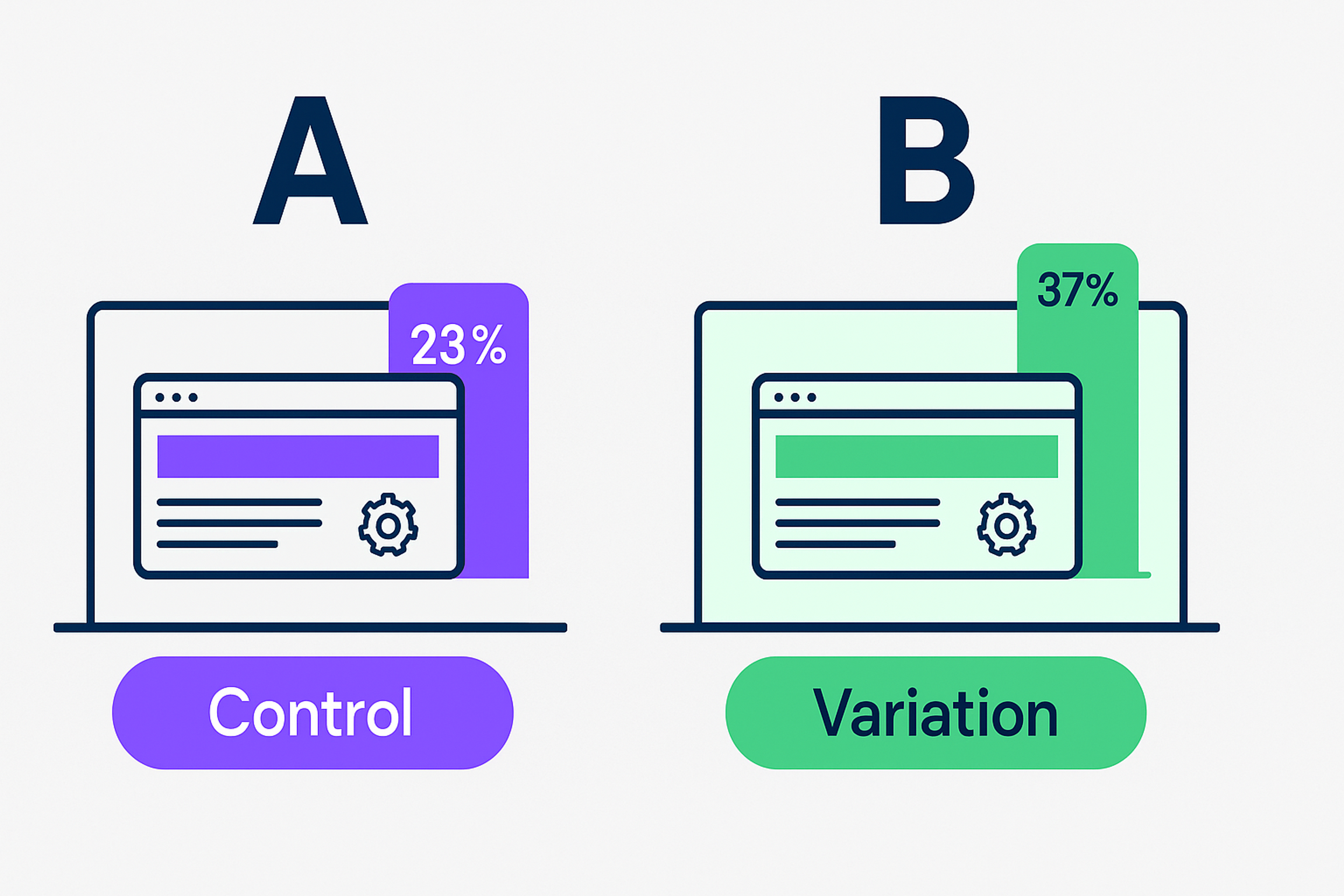 A

23%

Control

B

37%

Variation